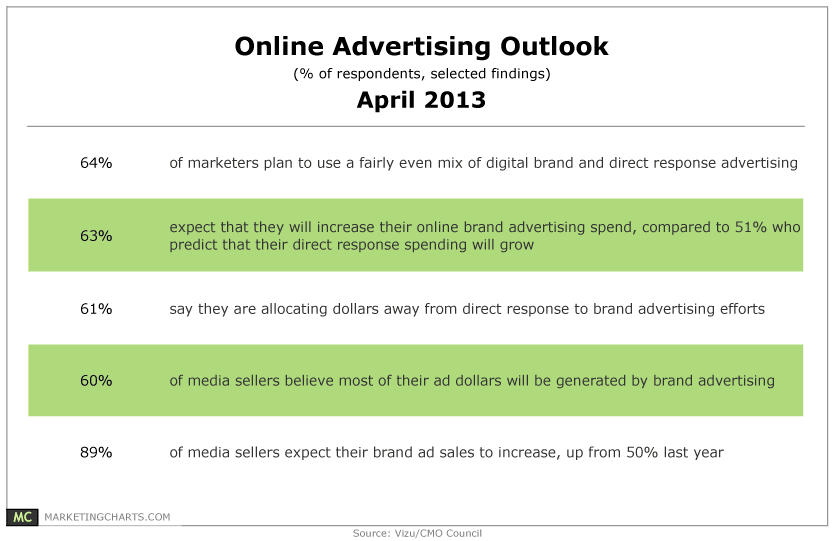 Online Advertising Outlook

(% of respondents, selected findings)

April 2013

| | |
|---|---|
| 64% | of marketers plan to use a fairly even mix of digital brand and direct response advertising |
| 63% | expect that they will increase their online brand advertising spend, compared to 51% who predict that their direct response spending will grow |
| 61% | say they are allocating dollars away from direct response to brand advertising efforts |
| 60% | of media sellers believe most of their ad dollars will be generated by brand advertising |
| 89% | of media sellers expect their brand ad sales to increase, up from 50% last year |

MC MARKETINGCHARTS.COM

Source: Vizu/CMO Council